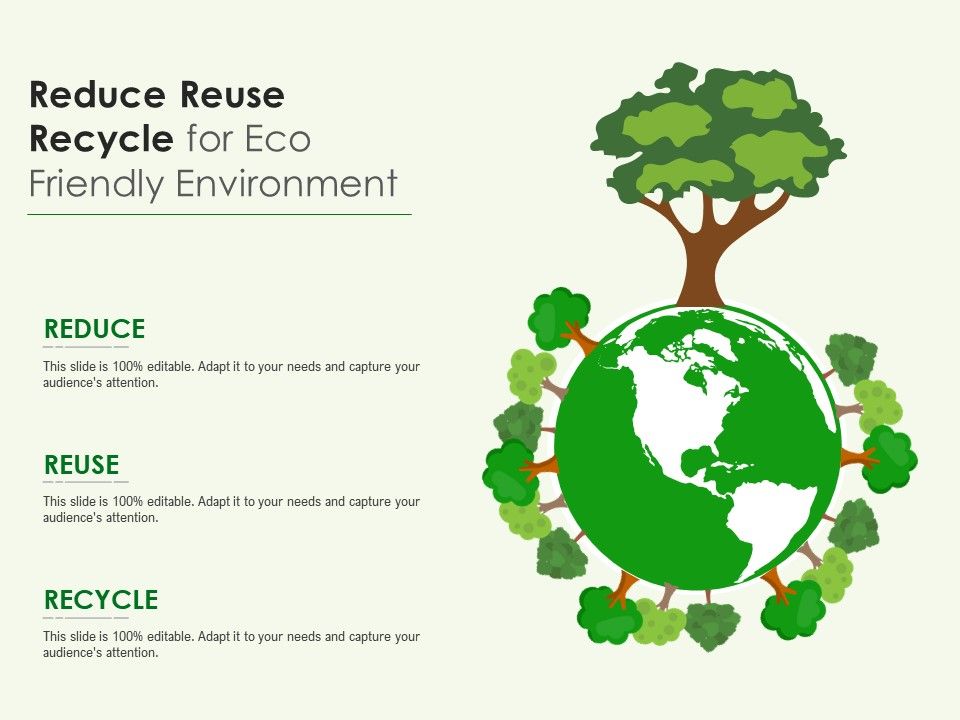 Reduce Reuse Recycle for Eco Friendly Environment

REDUCE

This slide is 100% editable. Adapt it to your needs and capture your audience's attention.

REUSE

This slide is 100% editable. Adapt it to your needs and capture your audience's attention.

RECYCLE

This slide is 100% editable. Adapt it to your needs and capture your audience's attention.